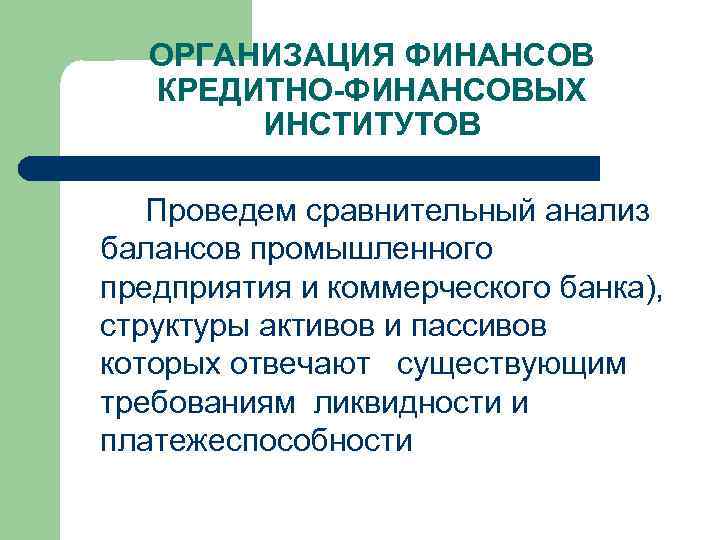 ОРГАНИЗАЦИЯ ФИНАНСОВ КРЕДИТНО-ФИНАНСОВЫХ ИНСТИТУТОВ

Проведем сравнительный анализ балансов промышленного предприятия и коммерческого банка), структуры активов и пассивов которых отвечают существующим требованиям ликвидности и платежеспособности